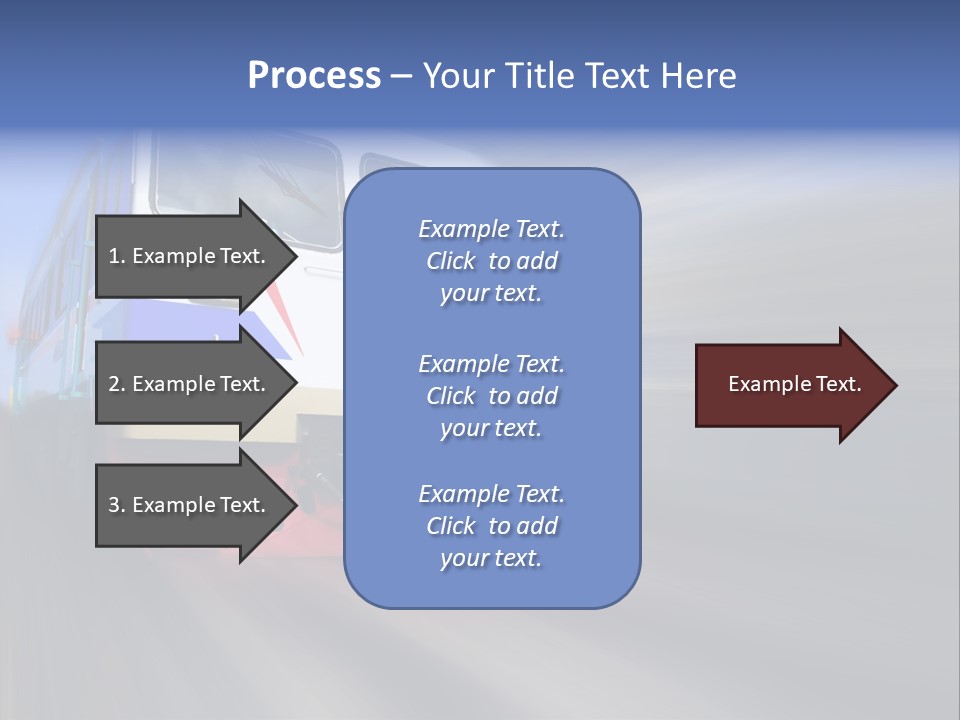 Process – Your Title Text Here

1. Example Text.

2. Example Text.

3. Example Text.

Example Text. Click to add your text.

Example Text. Click to add your text.

Example Text. Click to add your text.

Example Text.